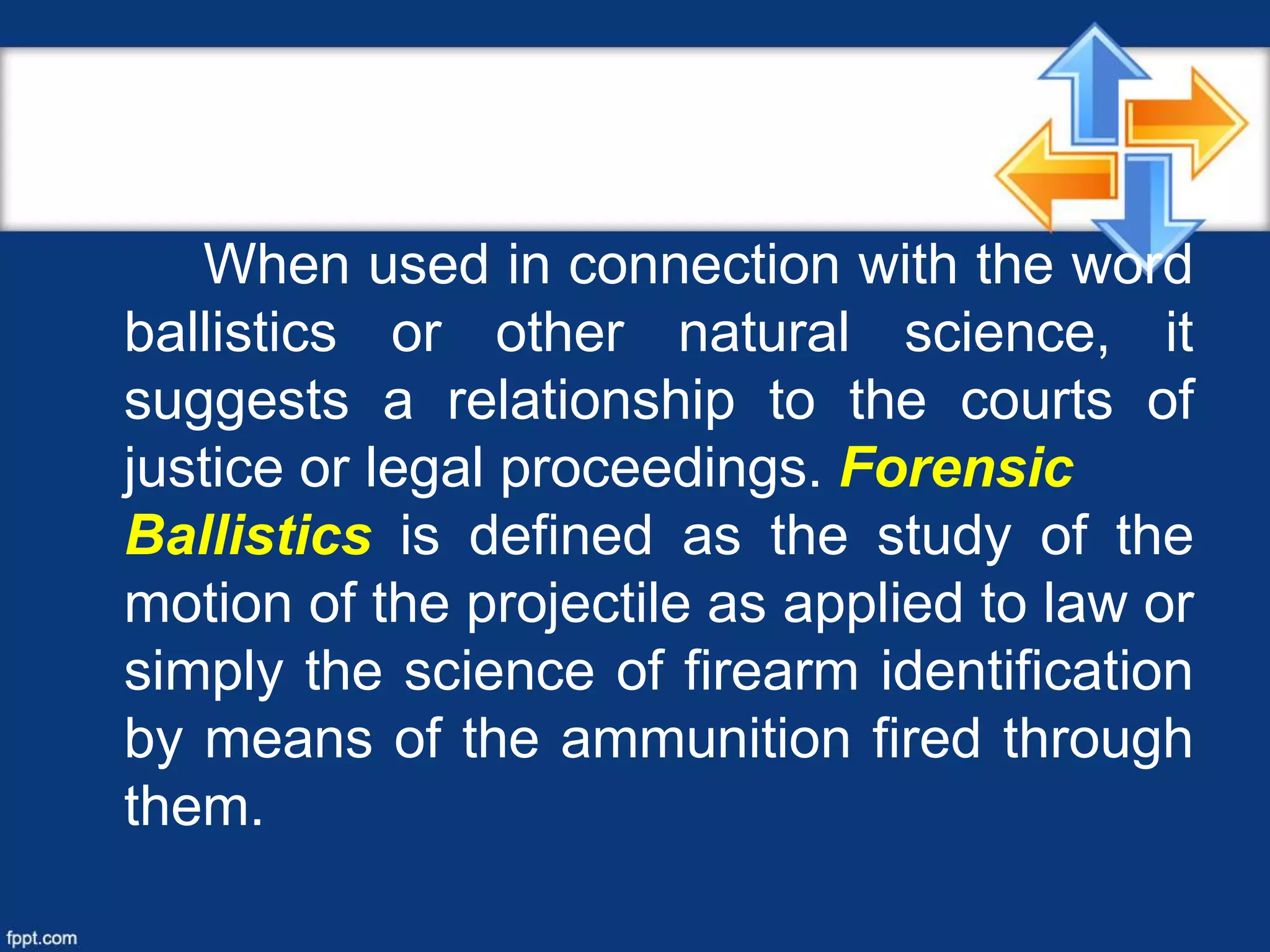 When used in connection with the word ballistics or other natural science, it suggests a relationship to the courts of justice or legal proceedings. Forensic Ballistics is defined as the study of the motion of the projectile as applied to law or simply the science of firearm identification by means of the ammunition fired through them.

fppt.com